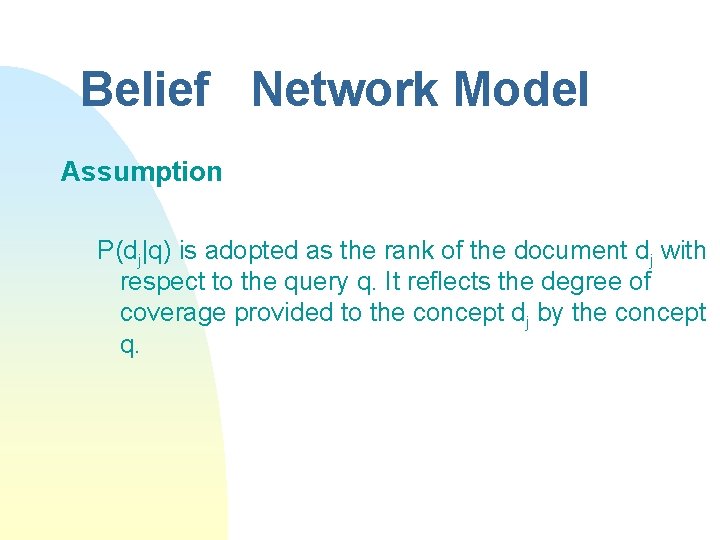 Belief Network Model

Assumption

$P(d_j|q)$ is adopted as the rank of the document $d_j$ with respect to the query q. It reflects the degree of coverage provided to the concept $d_j$ by the concept q.